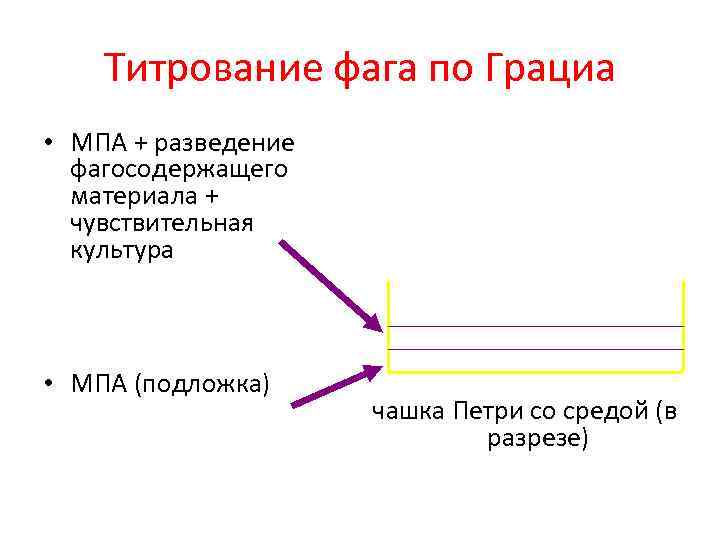 Титрование фага по Грациа

• МПА + разведение фагосодержащего материала + чувствительная культура

• МПА (подложка)

чашка Петри со средой (в разрезе)